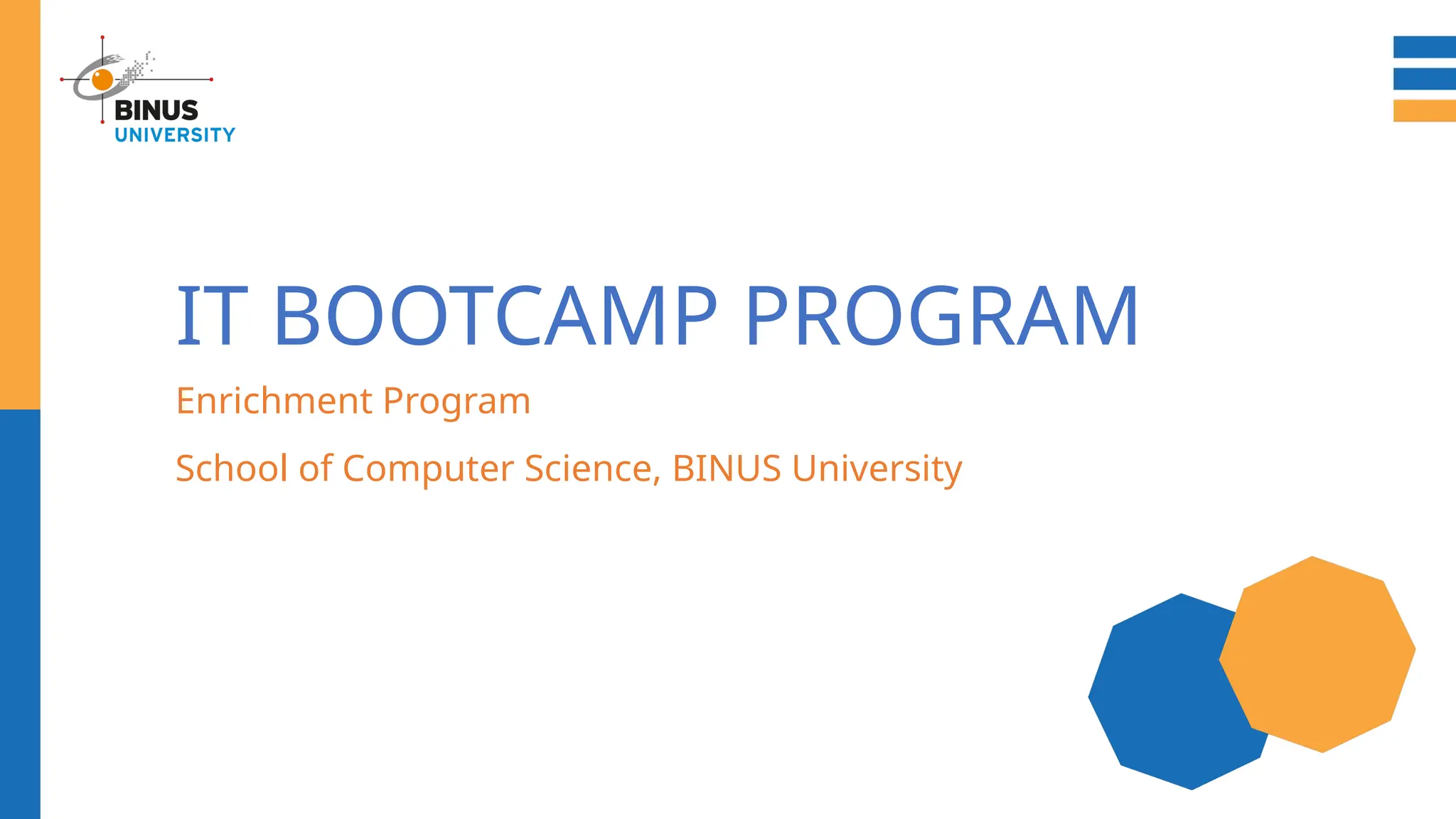 BINUS
UNIVERSITY

IT BOOTCAMP PROGRAM

Enrichment Program

School of Computer Science, BINUS University